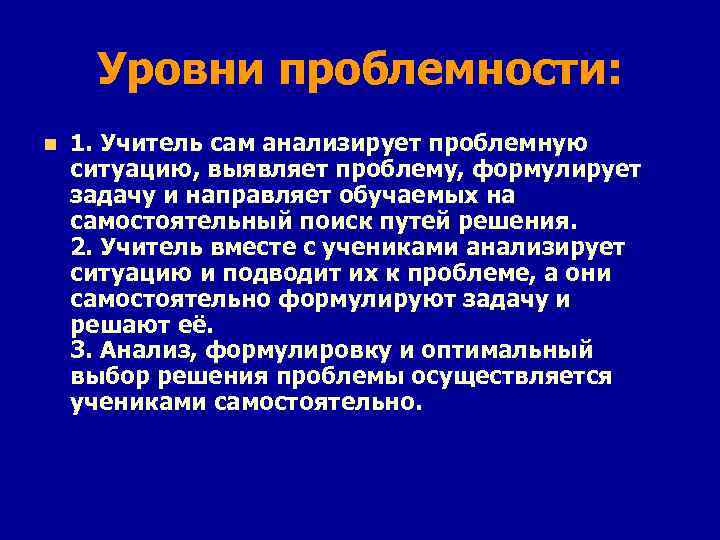 Уровни проблемности:

1. Учитель сам анализирует проблемную ситуацию, выявляет проблему, формулирует задачу и направляет обучаемых на самостоятельный поиск путей решения.
2. Учитель вместе с учениками анализирует ситуацию и подводит их к проблеме, а они самостоятельно формулируют задачу и решают её.
3. Анализ, формулировку и оптимальный выбор решения проблемы осуществляется учениками самостоятельно.